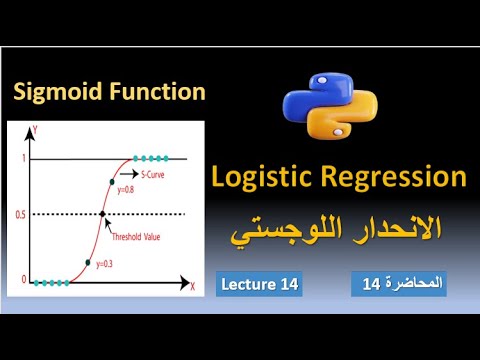 Sigmoid Function

Y
1
0.5
0
X
S-Curve
y=0.8
Threshold Value
y=0.3

Logistic Regression

الانحدار اللوجستي

Lecture 14

المحاضرة 14